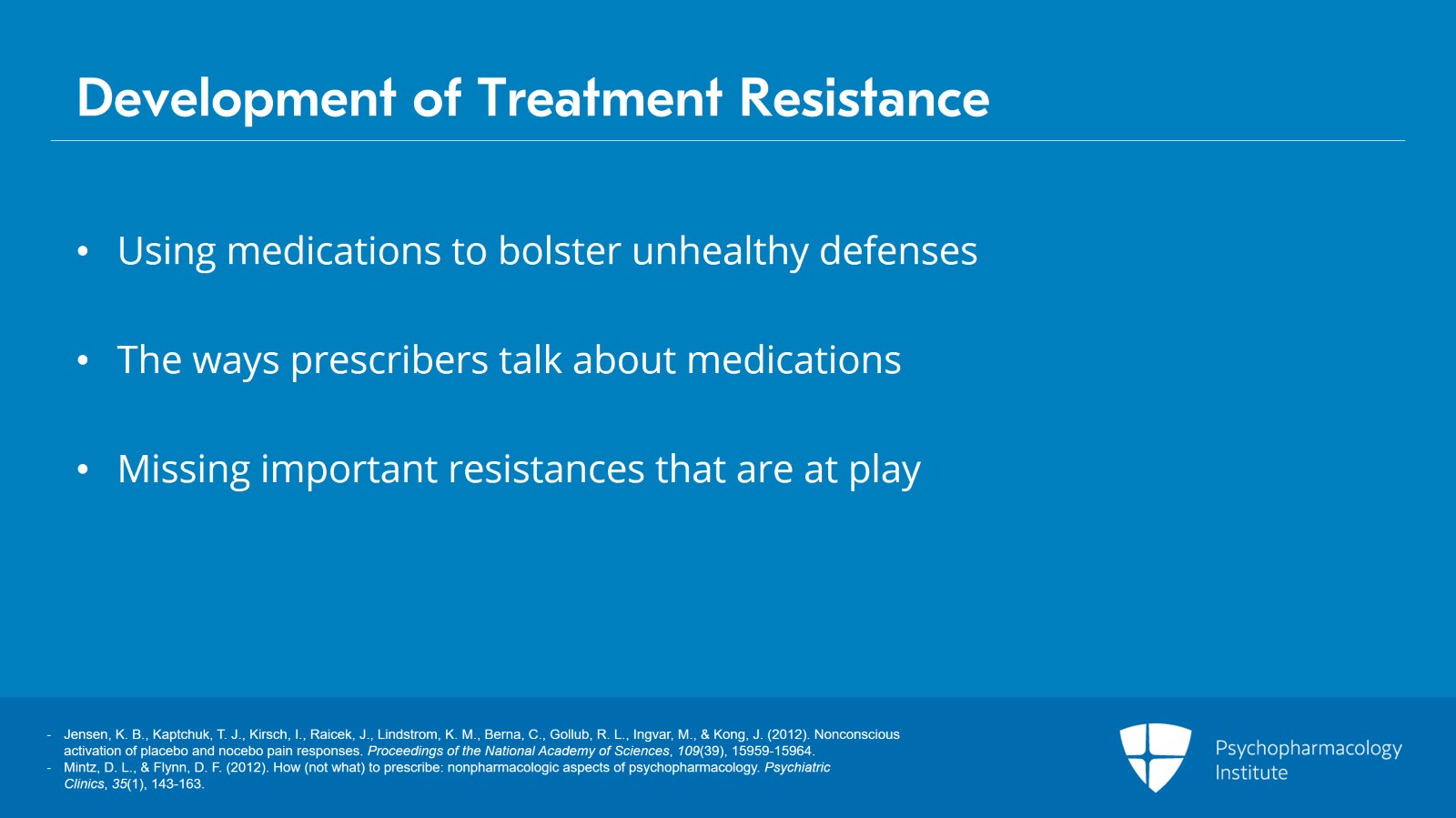 Development of Treatment Resistance

• Using medications to bolster unhealthy defenses

• The ways prescribers talk about medications

• Missing important resistances that are at play

- Jensen, K. B., Kaptchuk, T. J., Kirsch, I., Raicek, J., Lindstrom, K. M., Berna, C., Gollub, R. L., Ingvar, M., & Kong, J. (2012). Nonconscious activation of placebo and nocebo pain responses. Proceedings of the National Academy of Sciences, 109(39), 15959-15964.
- Mintz, D. L., & Flynn, D. F. (2012). How (not what) to prescribe: nonpharmacologic aspects of psychopharmacology. Psychiatric Clinics, 35(1), 143-163.

Psychopharmacology Institute